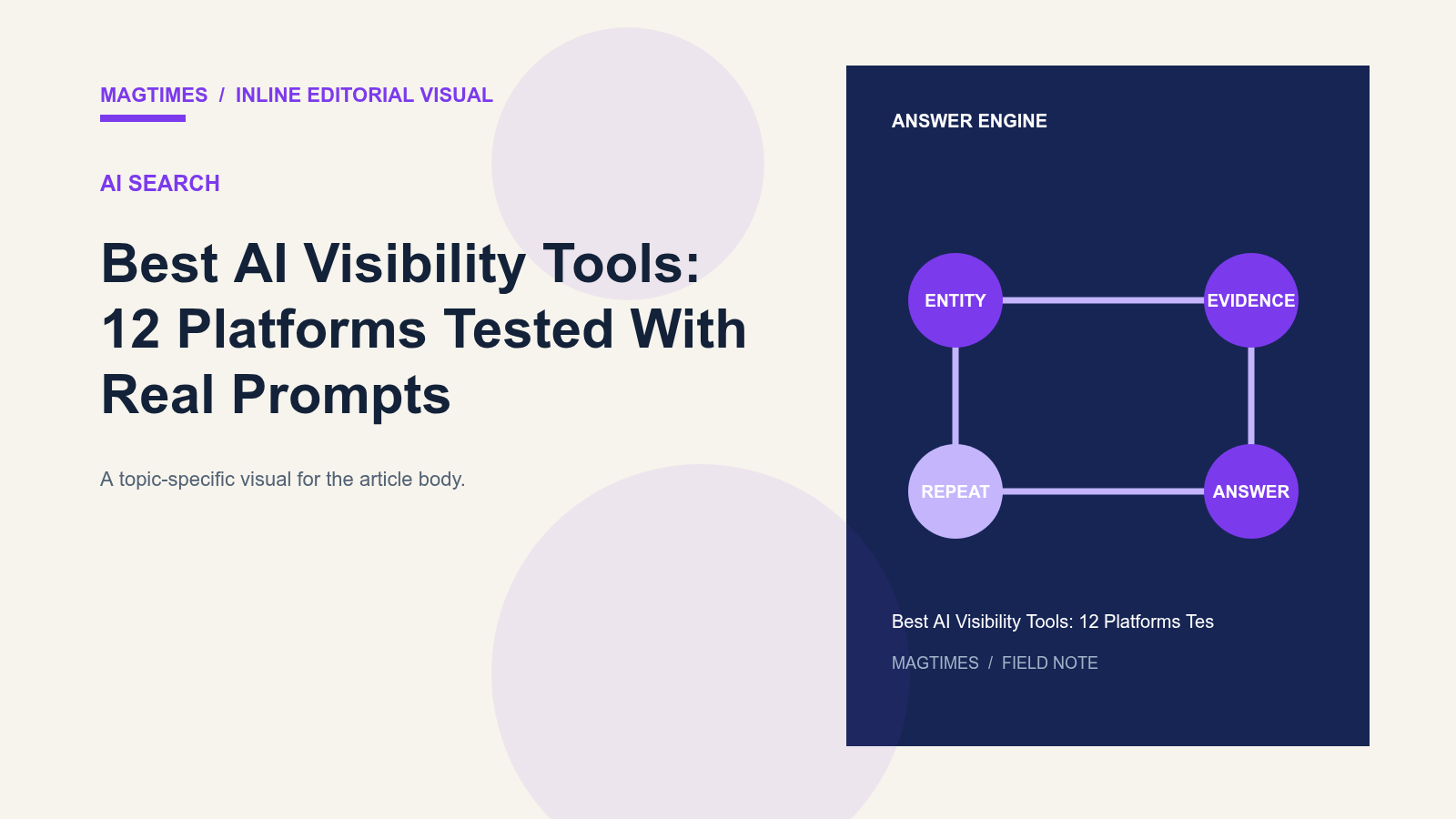 MAGTIMES / INLINE EDITORIAL VISUAL

AI SEARCH

Best AI Visibility Tools: 12 Platforms Tested With Real Prompts

A topic-specific visual for the article body.

ANSWER ENGINE

ENTITY

EVIDENCE

REPEAT

ANSWER

Best AI Visibility Tools: 12 Platforms Tes

MAGTIMES / FIELD NOTE